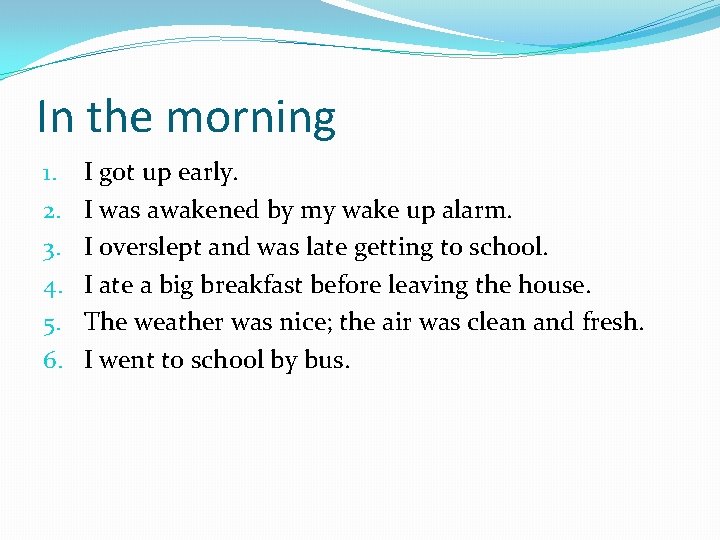 In the morning

1. I got up early.
2. I was awakened by my wake up alarm.
3. I overslept and was late getting to school.
4. I ate a big breakfast before leaving the house.
5. The weather was nice; the air was clean and fresh.
6. I went to school by bus.